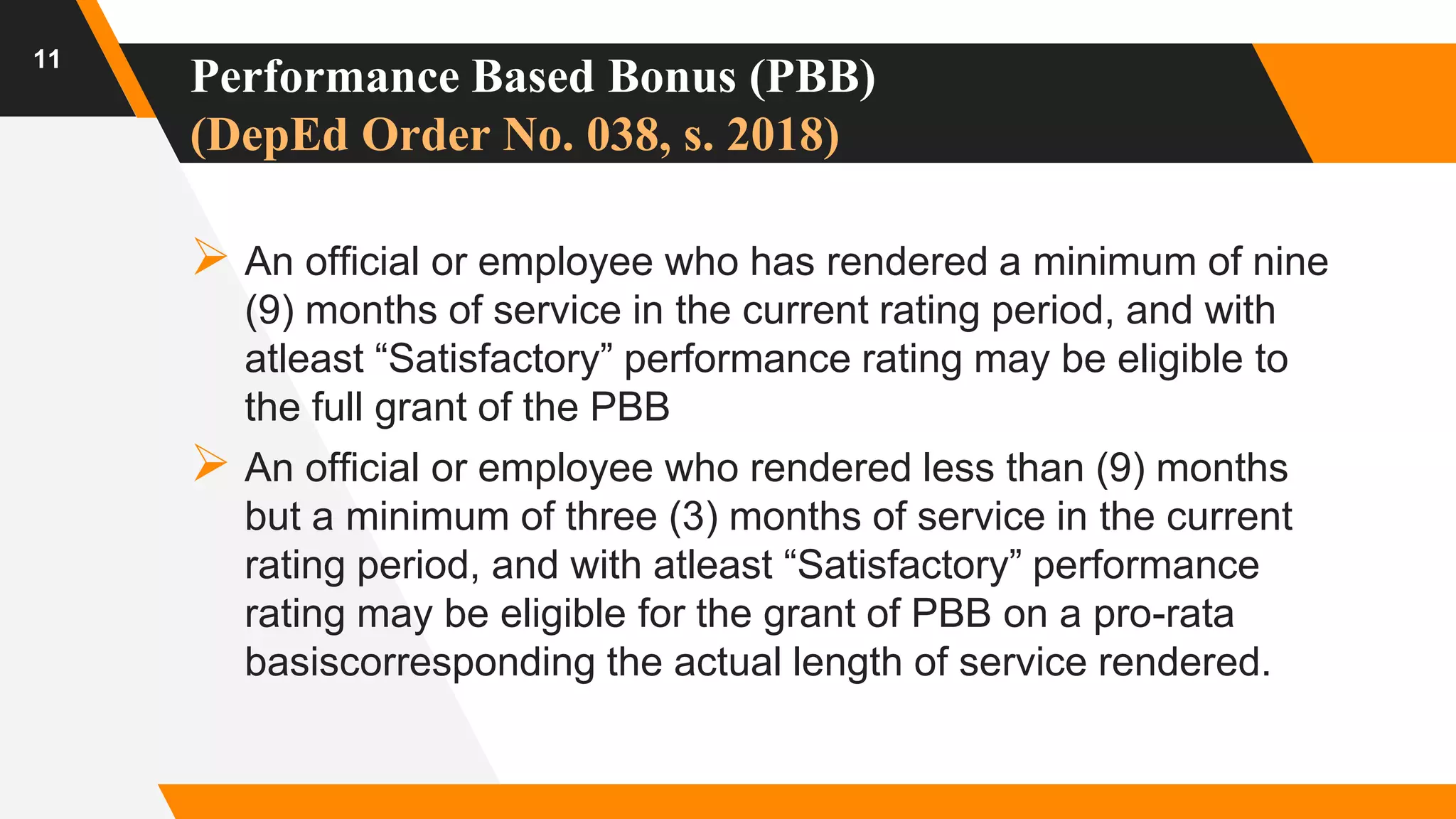 11

Performance Based Bonus (PBB)
(DepEd Order No. 038, s. 2018)

➢ An official or employee who has rendered a minimum of nine (9) months of service in the current rating period, and with atleast “Satisfactory” performance rating may be eligible to the full grant of the PBB

➢ An official or employee who rendered less than (9) months but a minimum of three (3) months of service in the current rating period, and with atleast “Satisfactory” performance rating may be eligible for the grant of PBB on a pro-rata basiscorresponding the actual length of service rendered.